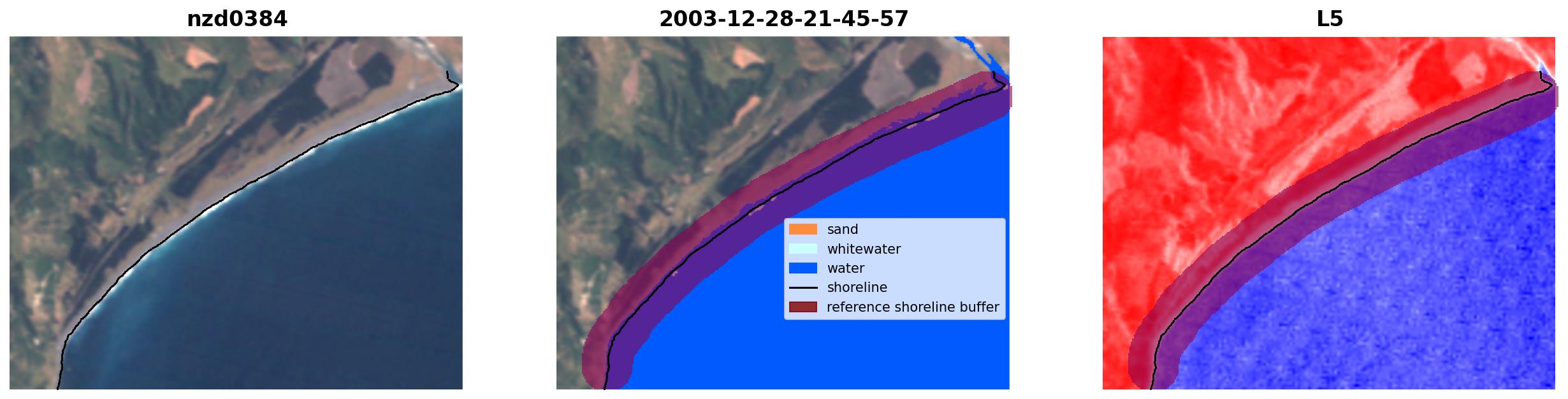 nzd0384

2003-12-28-21-45-57

sand
whitewater
water
shoreline
reference shoreline buffer

L5